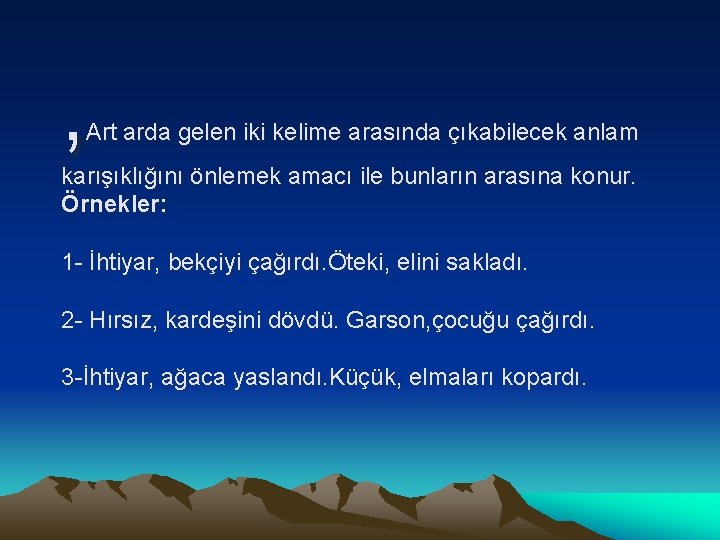 , Art arda gelen iki kelime arasında çıkabilecek anlam karışıklığını önlemek amacı ile bunların arasına konur.
Örnekler:

1- İhtiyar, bekçiyi çağırdı.Öteki, elini sakladı.

2- Hırsız, kardeşini dövdü. Garson,çocuğu çağırdı.

3-İhtiyar, ağaca yaslandı.Küçük, elmaları kopardı.